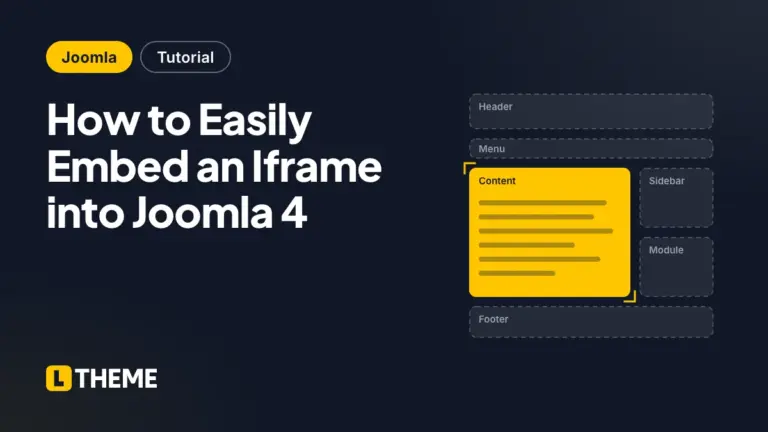 Joomla Tutorial

How to Easily Embed an Iframe into Joomla 4

Header

Menu

Content

Sidebar

Module

Footer

L THEME